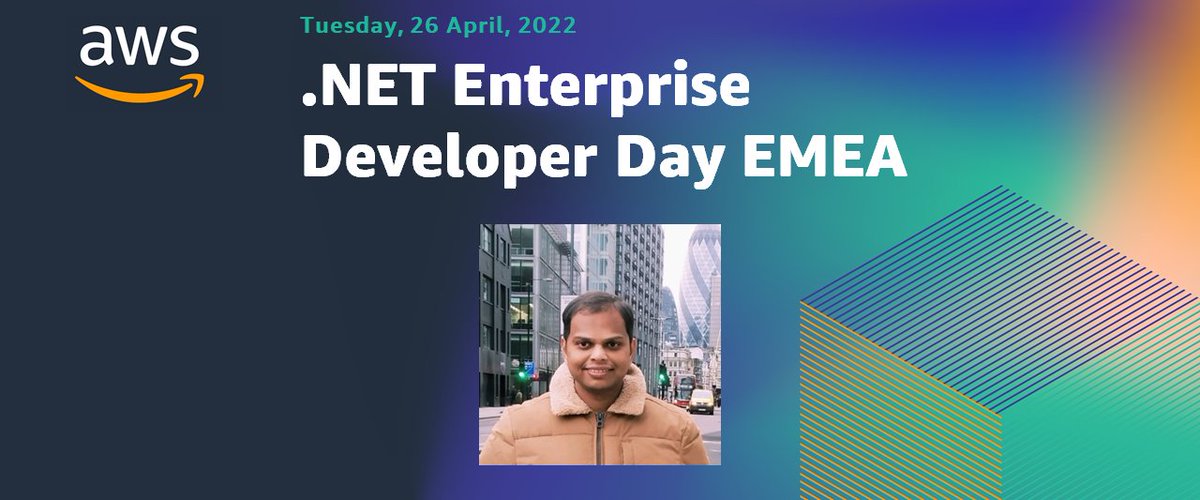 aws

Tuesday, 26 April, 2022

.NET Enterprise Developer Day EMEA